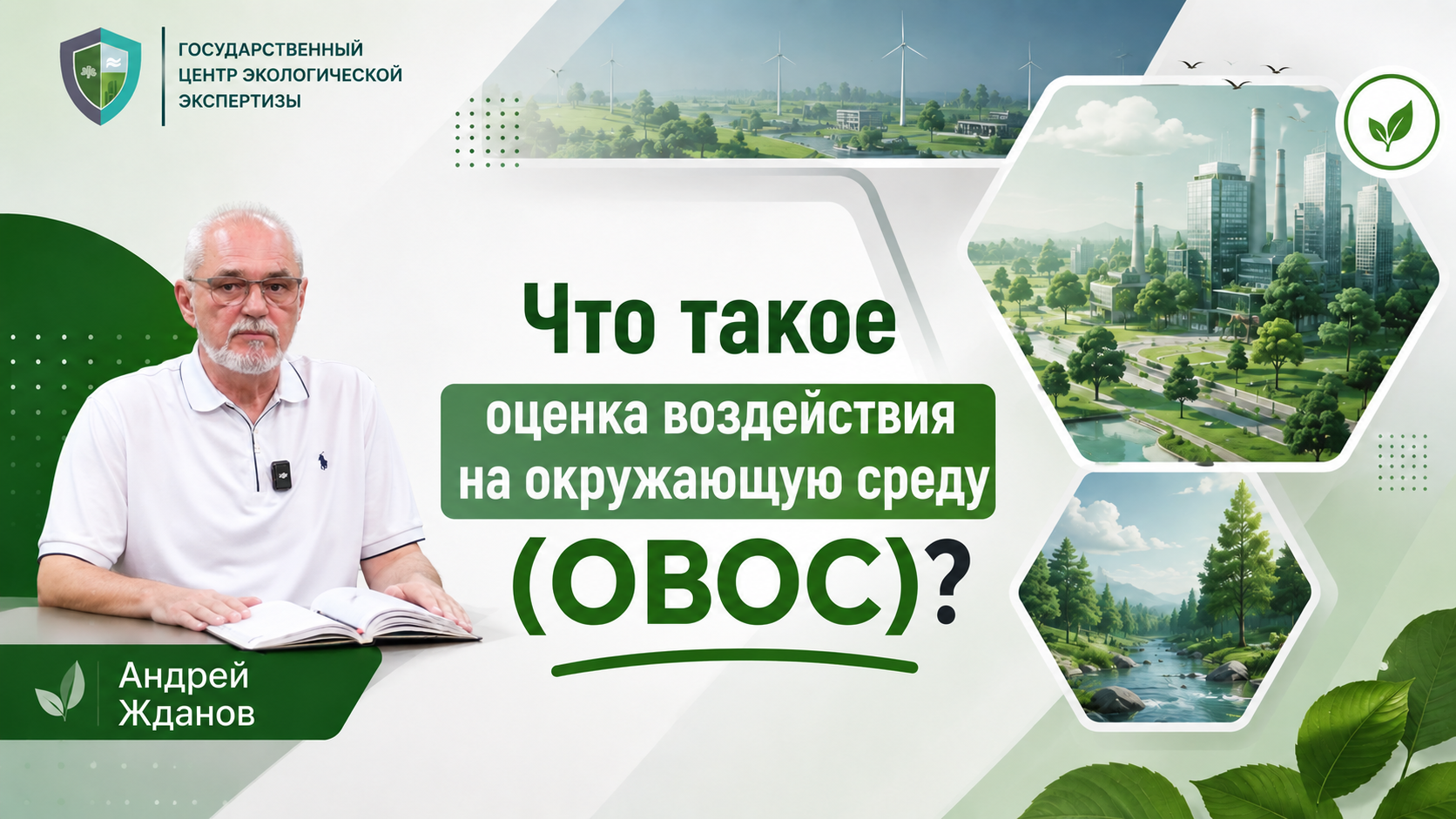 ГОСУДАРСТВЕННЫЙ
ЦЕНТР ЭКОЛОГИЧЕСКОЙ
ЭКСПЕРТИЗЫ

Что такое
оценка воздействия
на окружающую среду
(ОВОС)?

Андрей
Жданов